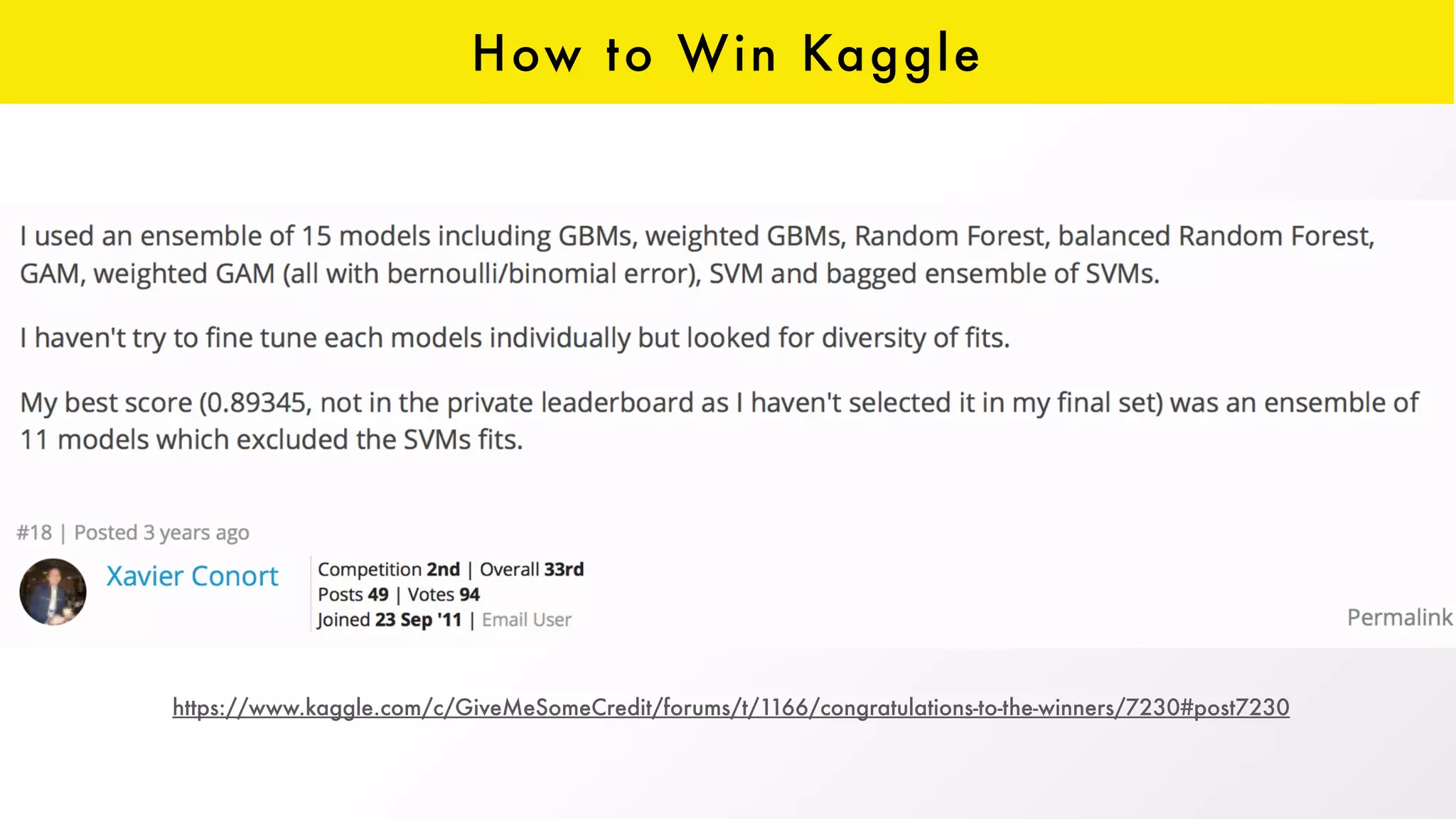 How to Win Kaggle

I used an ensemble of 15 models including GBMs, weighted GBMs, Random Forest, balanced Random Forest, GAM, weighted GAM (all with bernoulli/binomial error), SVM and bagged ensemble of SVMs.

I haven't try to fine tune each models individually but looked for diversity of fits.

My best score (0.89345, not in the private leaderboard as I haven't selected it in my final set) was an ensemble of 11 models which excluded the SVMs fits.

#18 | Posted 3 years ago

Xavier Conort

Competition 2nd | Overall 33rd
Posts 49 | Votes 94
Joined 23 Sep '11 | Email User

Permalink

https://www.kaggle.com/c/GiveMeSomeCredit/forums/t/1166/congratulations-to-the-winners/7230#post7230